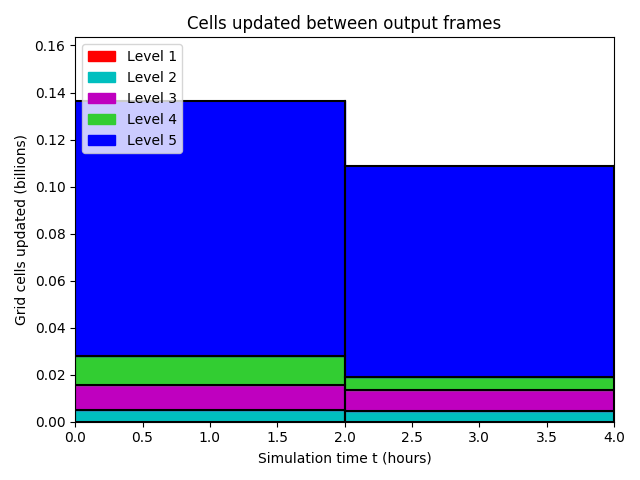 Cells updated between output frames

Level 1
Level 2
Level 3
Level 4
Level 5

Grid cells updated (billions)

0.16
0.14
0.12
0.10
0.08
0.06
0.04
0.02
0.00

0.0
0.5
1.0
1.5
2.0
2.5
3.0
3.5
4.0

Simulation time t (hours)